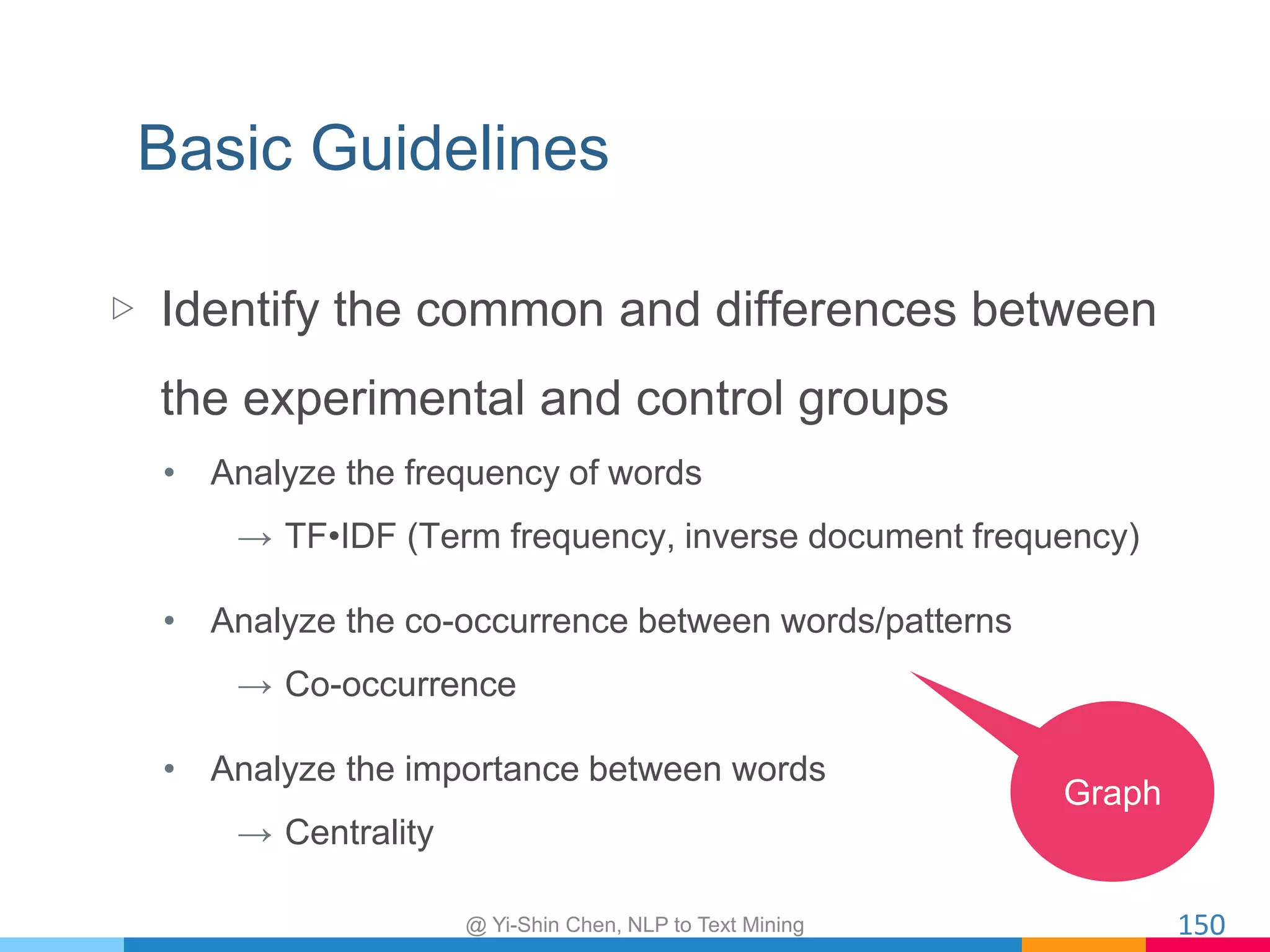 Basic Guidelines

▷ Identify the common and differences between the experimental and control groups

• Analyze the frequency of words

→ TF•IDF (Term frequency, inverse document frequency)

• Analyze the co-occurrence between words/patterns

→ Co-occurrence

• Analyze the importance between words

→ Centrality

Graph

@ Yi-Shin Chen, NLP to Text Mining

150